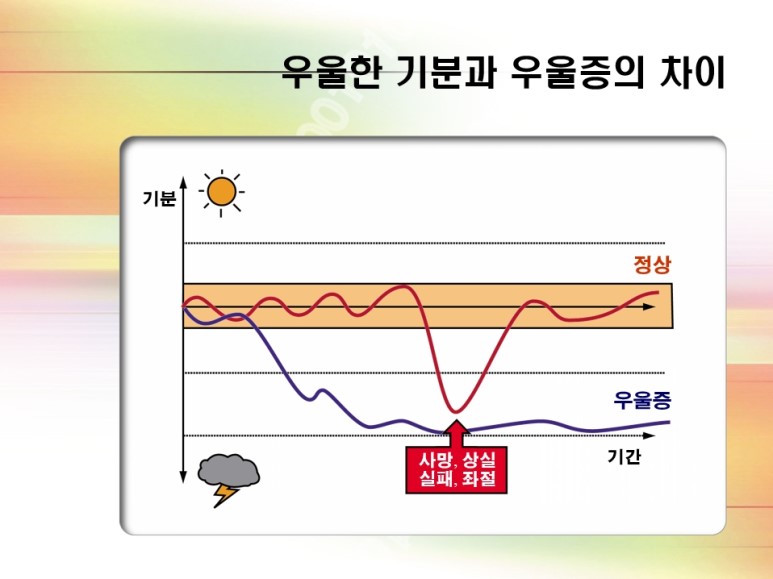 우울한 기분과 우울증의 차이

기분

정상

우울증

기간

사망, 상실
실패, 좌절